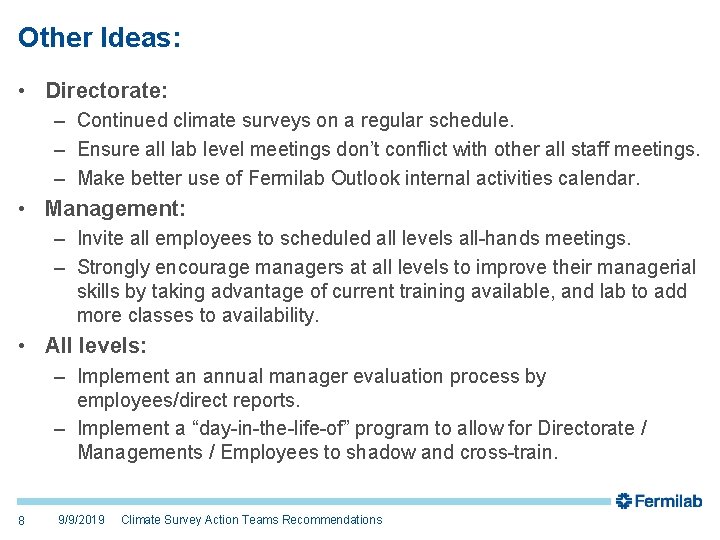 Other Ideas:

• Directorate:
– Continued climate surveys on a regular schedule.
– Ensure all lab level meetings don't conflict with other all staff meetings.
– Make better use of Fermilab Outlook internal activities calendar.

• Management:
– Invite all employees to scheduled all levels all-hands meetings.
– Strongly encourage managers at all levels to improve their managerial skills by taking advantage of current training available, and lab to add more classes to availability.

• All levels:
– Implement an annual manager evaluation process by employees/direct reports.
– Implement a "day-in-the-life-of" program to allow for Directorate / Managements / Employees to shadow and cross-train.

Fermilab

8 9/9/2019 Climate Survey Action Teams Recommendations